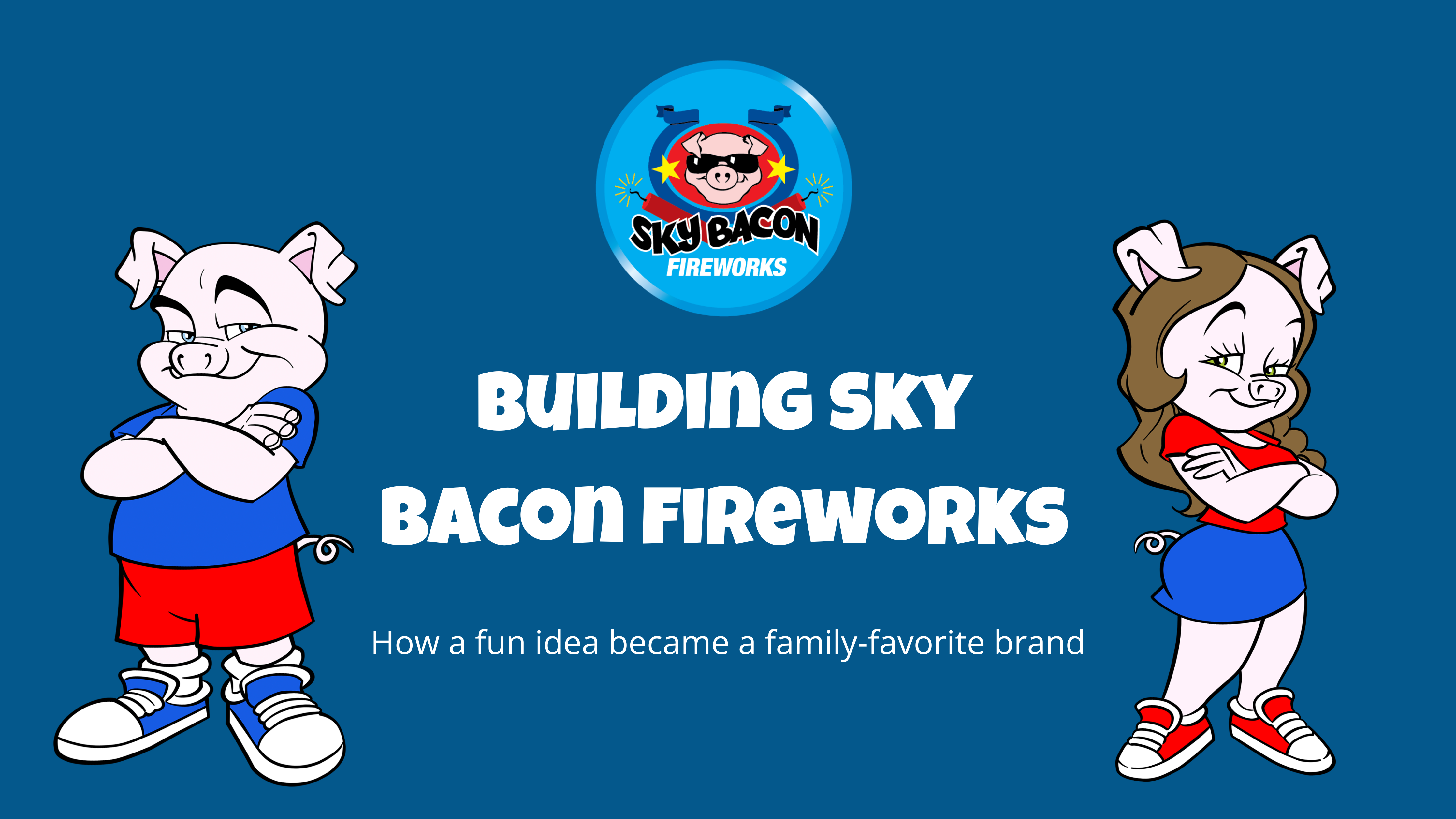 SKY BACON
FIREWORKS

BUILDING SKY BACON FIREWORKS

How a fun idea became a family-favorite brand